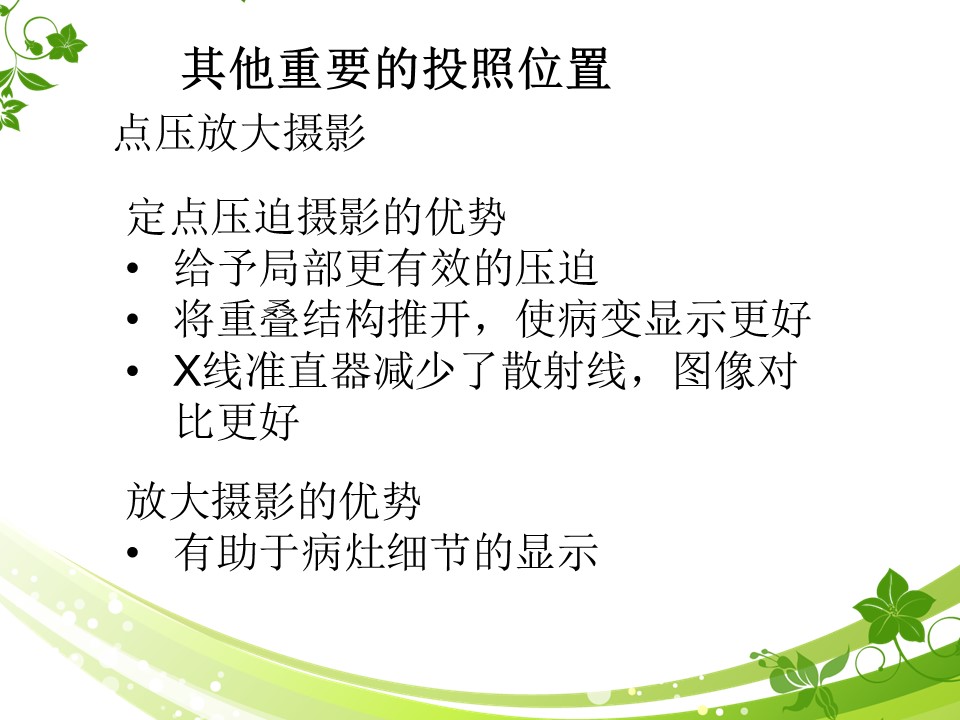 其他重要的投照位置

点压放大摄影

定点压迫摄影的优势
• 给予局部更有效的压迫
• 将重叠结构推开，使病变显示更好
• X线准直器减少了散射线，图像对比更好

放大摄影的优势
• 有助于病灶细节的显示